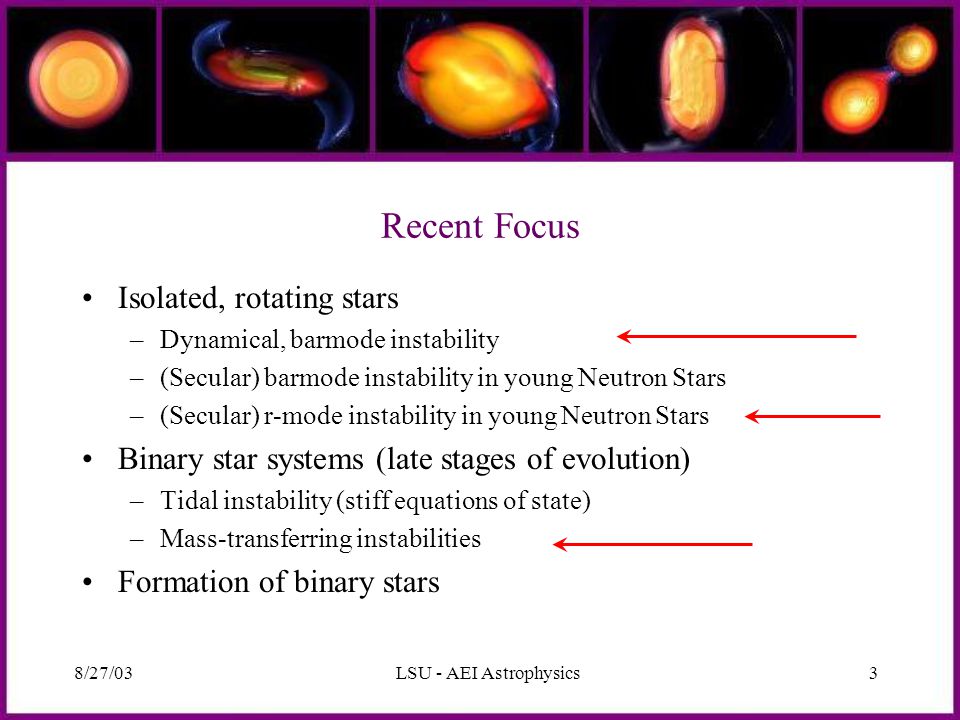 Recent Focus

• Isolated, rotating stars
– Dynamical, barmode instability
– (Secular) barmode instability in young Neutron Stars
– (Secular) r-mode instability in young Neutron Stars

• Binary star systems (late stages of evolution)
– Tidal instability (stiff equations of state)
– Mass-transferring instabilities

• Formation of binary stars

8/27/03
LSU - AEI Astrophysics
3